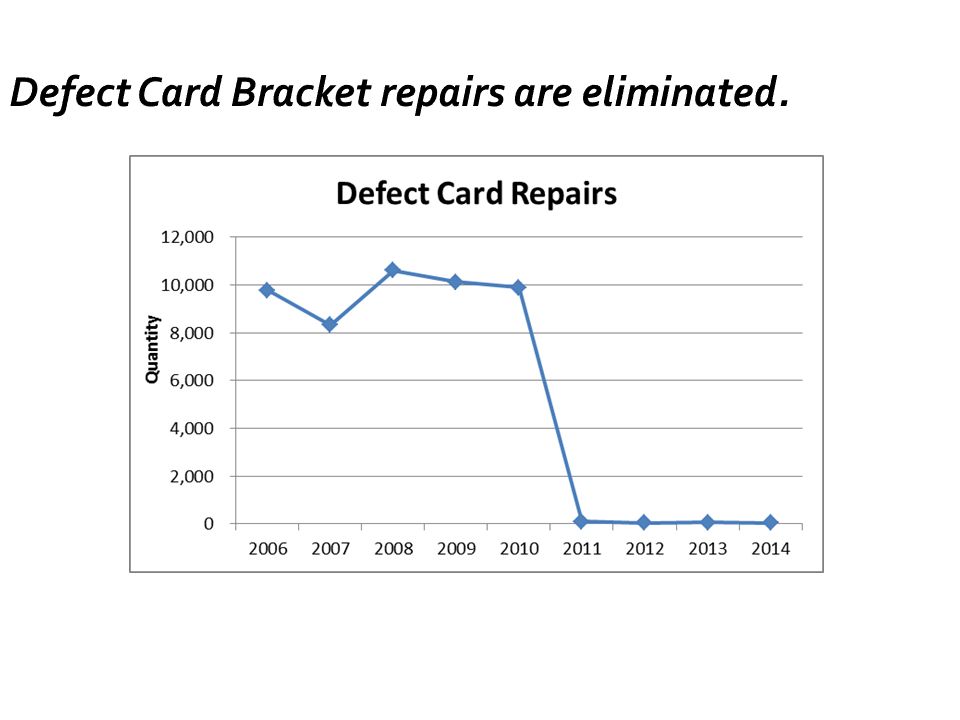 Defect Card Bracket repairs are eliminated.

Defect Card Repairs

Quantity

12,000
10,000
8,000
6,000
4,000
2,000
0

2006 2007 2008 2009 2010 2011 2012 2013 2014